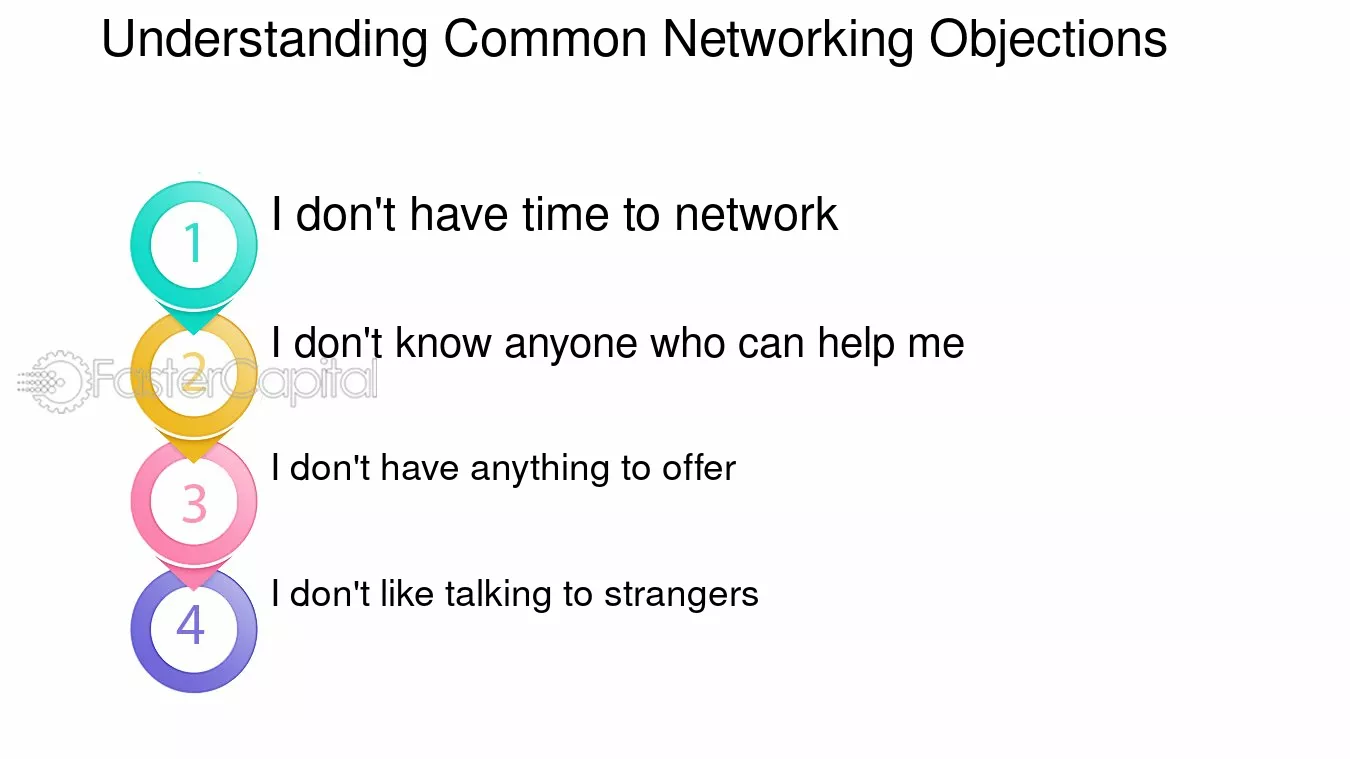 Understanding Common Networking Objections

1
I don't have time to network

2
I don't know anyone who can help me

3
I don't have anything to offer

4
I don't like talking to strangers

FasterCapital